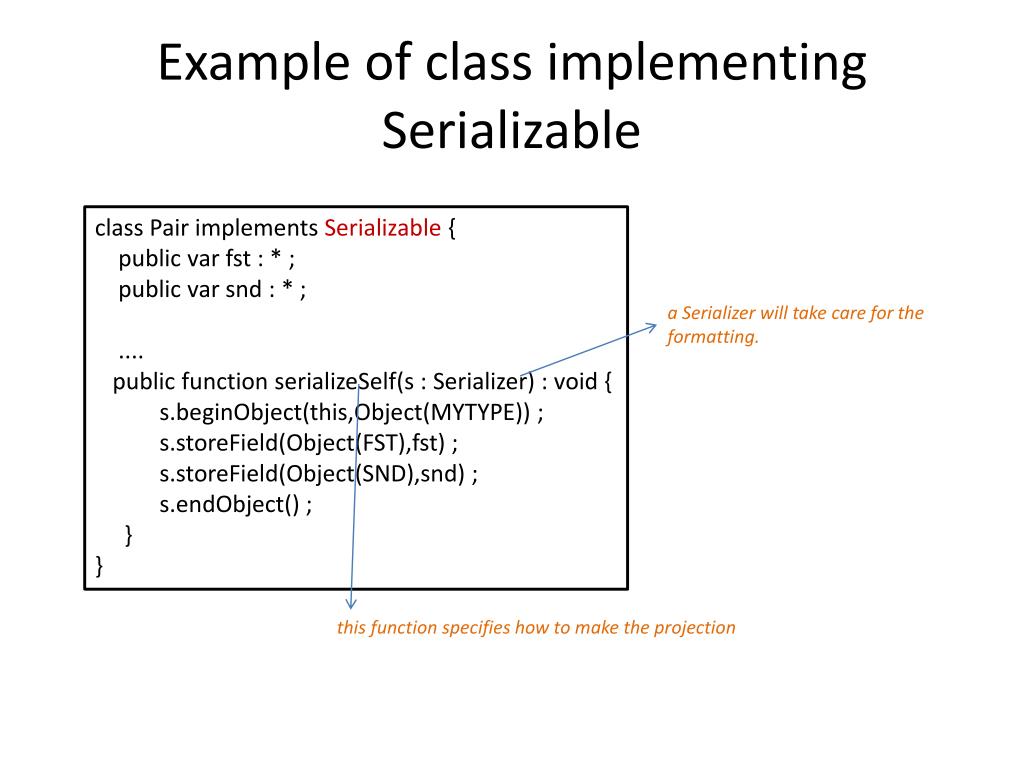 Example of class implementing Serializable

class Pair implements Serializable {
public var fst : * ;
public var snd : * ;

....
public function serializeSelf(s : Serializer) : void {
s.beginObject(this,Object(MYTYPE)) ;
s.storeField(Object(FST),fst) ;
s.storeField(Object(SND),snd) ;
s.endObject() ;
}
}

a Serializer will take care for the formatting.

this function specifies how to make the projection